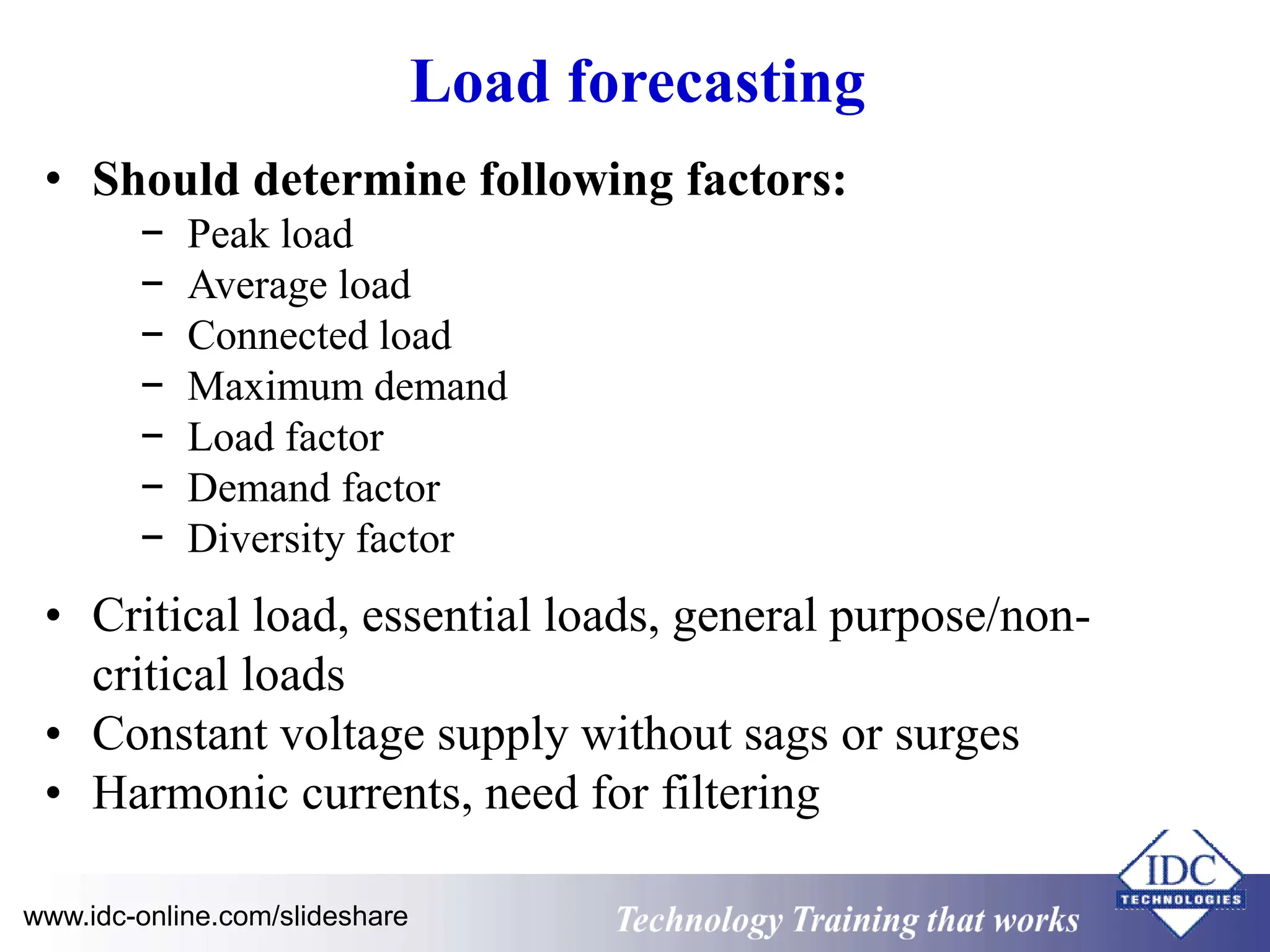 Load forecasting

• Should determine following factors:
  – Peak load
  – Average load
  – Connected load
  – Maximum demand
  – Load factor
  – Demand factor
  – Diversity factor

• Critical load, essential loads, general purpose/non-critical loads
• Constant voltage supply without sags or surges
• Harmonic currents, need for filtering

www.idc-online.com/slideshare

Technology Training that works

IDC TECHNOLOGIES